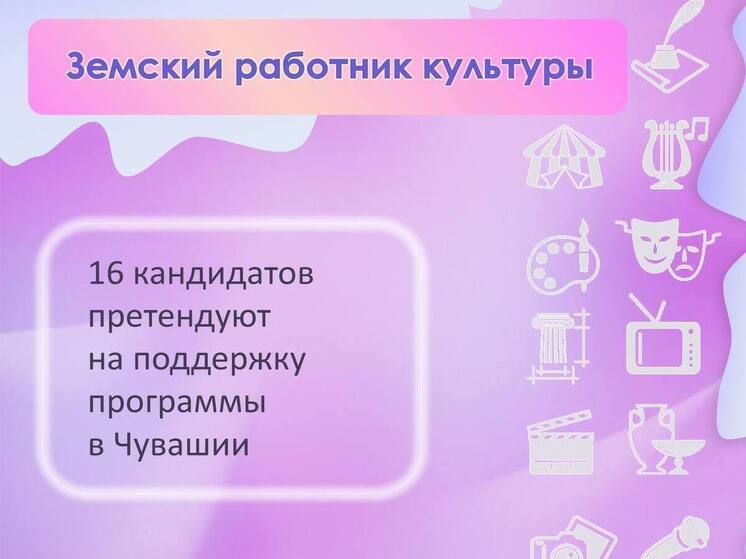 Земский работник культуры

16 кандидатов претендуют на поддержку программы в Чувашии